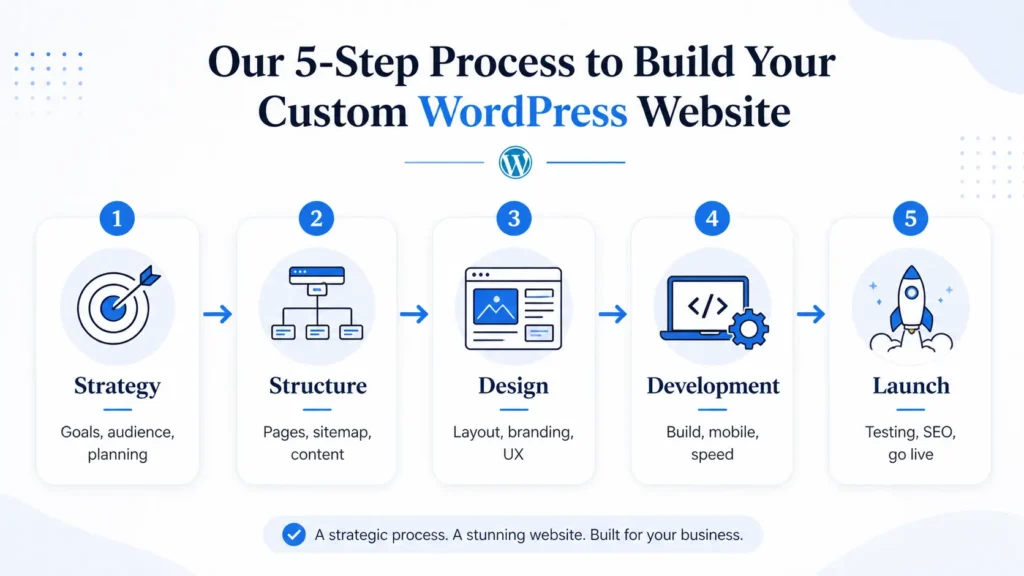 Our 5-Step Process to Build Your Custom WordPress Website

1
Strategy
Goals, audience, planning

2
Structure
Pages, sitemap, content

3
Design
Layout, branding, UX

4
</>
Development
Build, mobile, speed

5
Launch
Testing, SEO, go live

A strategic process. A stunning website. Built for your business.